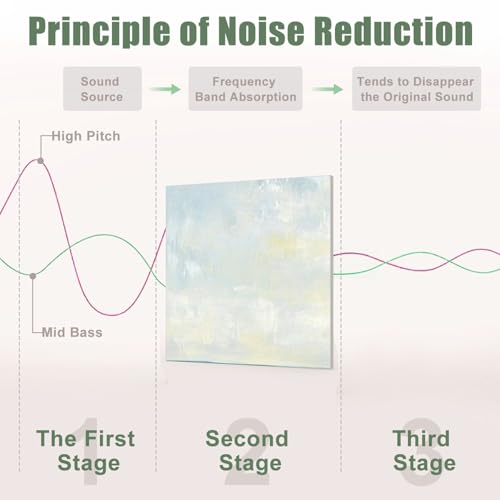 Principle of Noise Reduction

Sound Source

Frequency Band Absorption

Tends to Disappear the Original Sound

High Pitch

Mid Bass

1
The First Stage

2
Second Stage

3
Third Stage